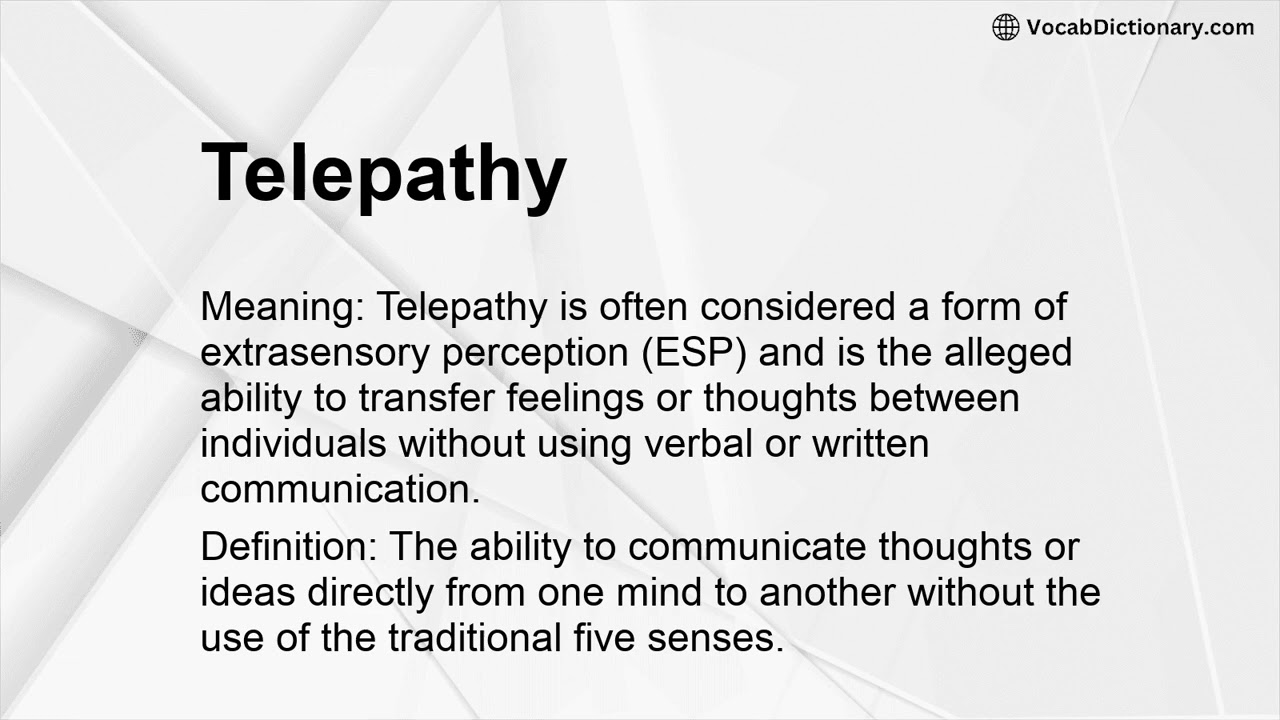 VocabDictionary.com

Telepathy

Meaning: Telepathy is often considered a form of extrasensory perception (ESP) and is the alleged ability to transfer feelings or thoughts between individuals without using verbal or written communication.

Definition: The ability to communicate thoughts or ideas directly from one mind to another without the use of the traditional five senses.